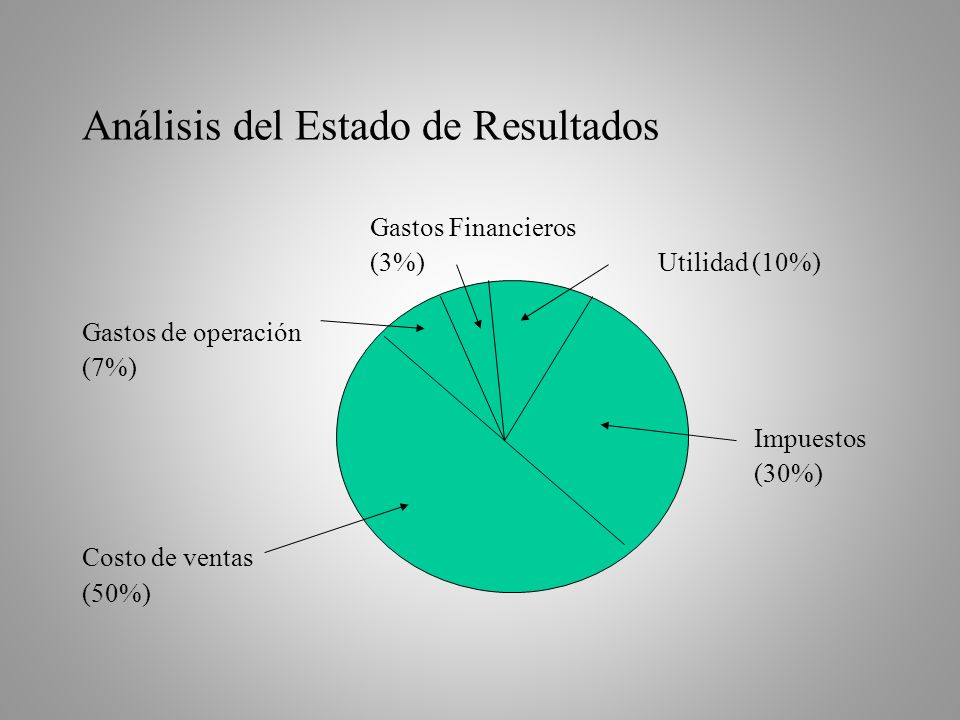 Análisis del Estado de Resultados

Gastos Financieros (3%)

Utilidad (10%)

Gastos de operación (7%)

Impuestos (30%)

Costo de ventas (50%)